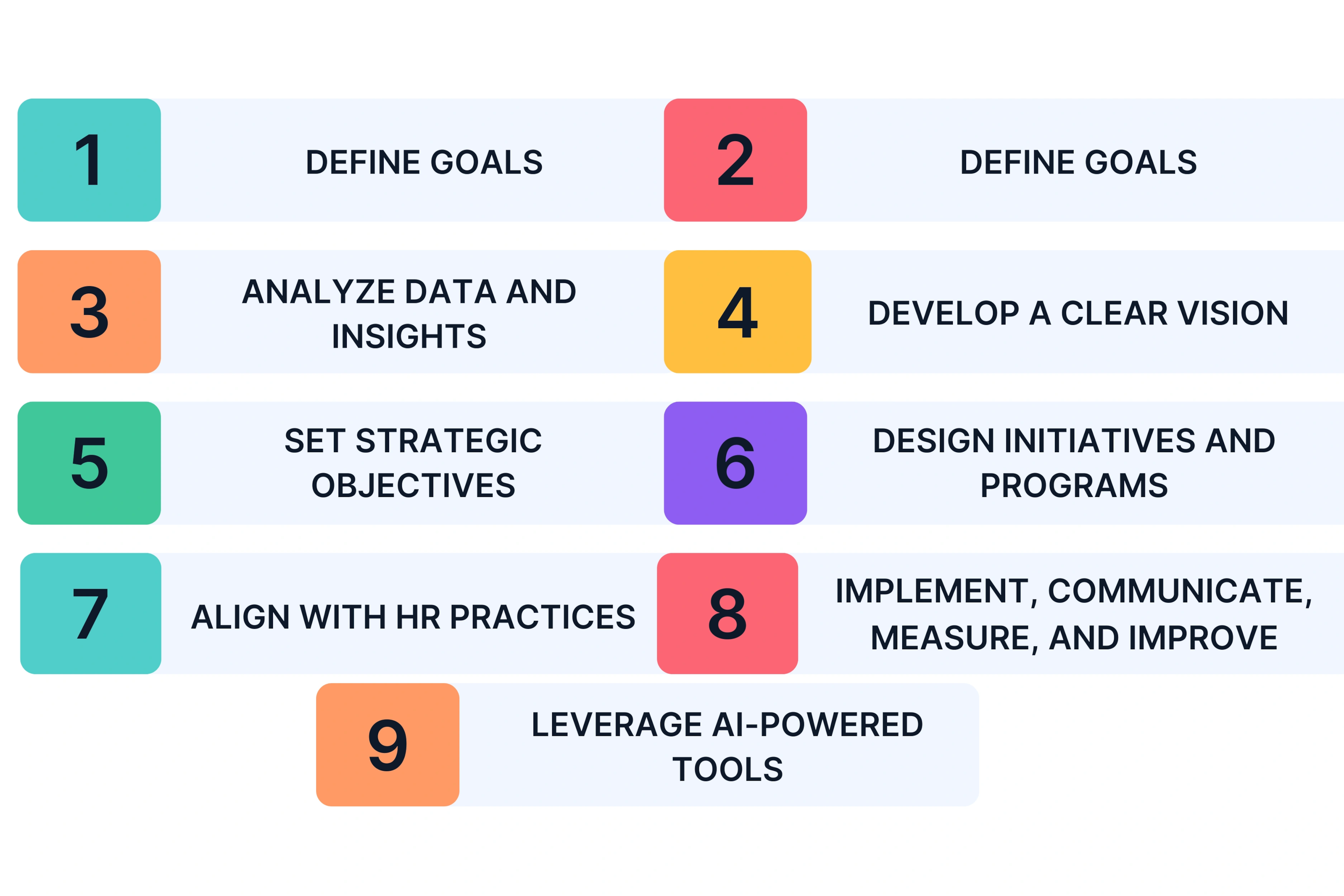 1
DEFINE GOALS

2
DEFINE GOALS

3
ANALYZE DATA AND INSIGHTS

4
DEVELOP A CLEAR VISION

5
SET STRATEGIC OBJECTIVES

6
DESIGN INITIATIVES AND PROGRAMS

7
ALIGN WITH HR PRACTICES

8
IMPLEMENT, COMMUNICATE, MEASURE, AND IMPROVE

9
LEVERAGE AI-POWERED TOOLS